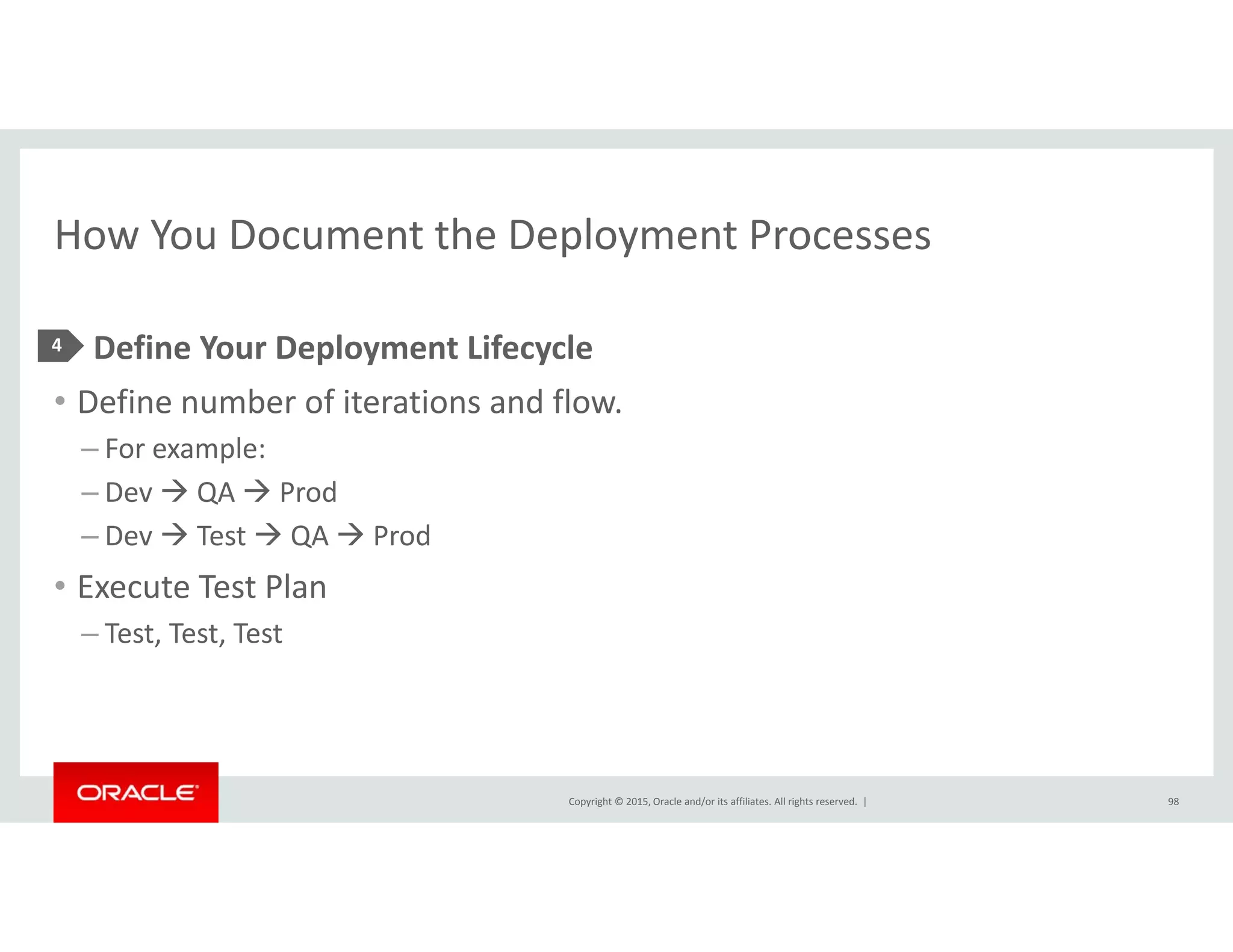 How You Document the Deployment Processes

4 Define Your Deployment Lifecycle

• Define number of iterations and flow.
– For example:
– Dev → QA → Prod
– Dev → Test → QA → Prod

• Execute Test Plan
– Test, Test, Test

ORACLE

Copyright © 2015, Oracle and/or its affiliates. All rights reserved. |

98